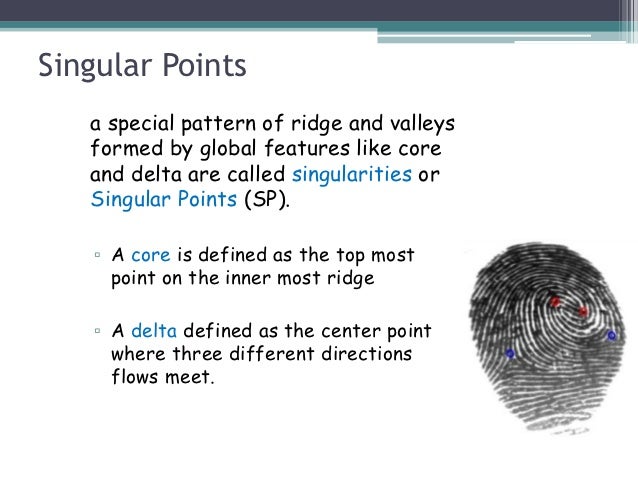 Singular Points

a special pattern of ridge and valleys formed by global features like core and delta are called singularities or Singular Points (SP).

▫ A core is defined as the top most point on the inner most ridge

▫ A delta defined as the center point where three different directions flows meet.